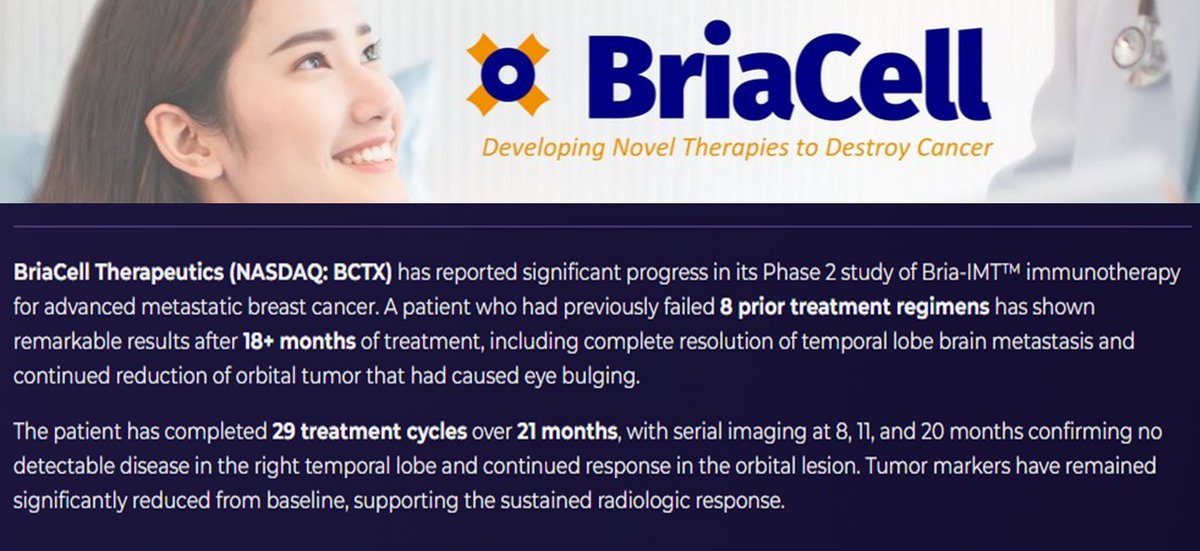 BriaCell
Developing Novel Therapies to Destroy Cancer

BriaCell Therapeutics (NASDAQ: BCTX) has reported significant progress in its Phase 2 study of Bria-IMT™ immunotherapy for advanced metastatic breast cancer. A patient who had previously failed 8 prior treatment regimens has shown remarkable results after 18+ months of treatment, including complete resolution of temporal lobe brain metastasis and continued reduction of orbital tumor that had caused eye bulging.

The patient has completed 29 treatment cycles over 21 months, with serial imaging at 8, 11, and 20 months confirming no detectable disease in the right temporal lobe and continued response in the orbital lesion. Tumor markers have remained significantly reduced from baseline, supporting the sustained radiologic response.